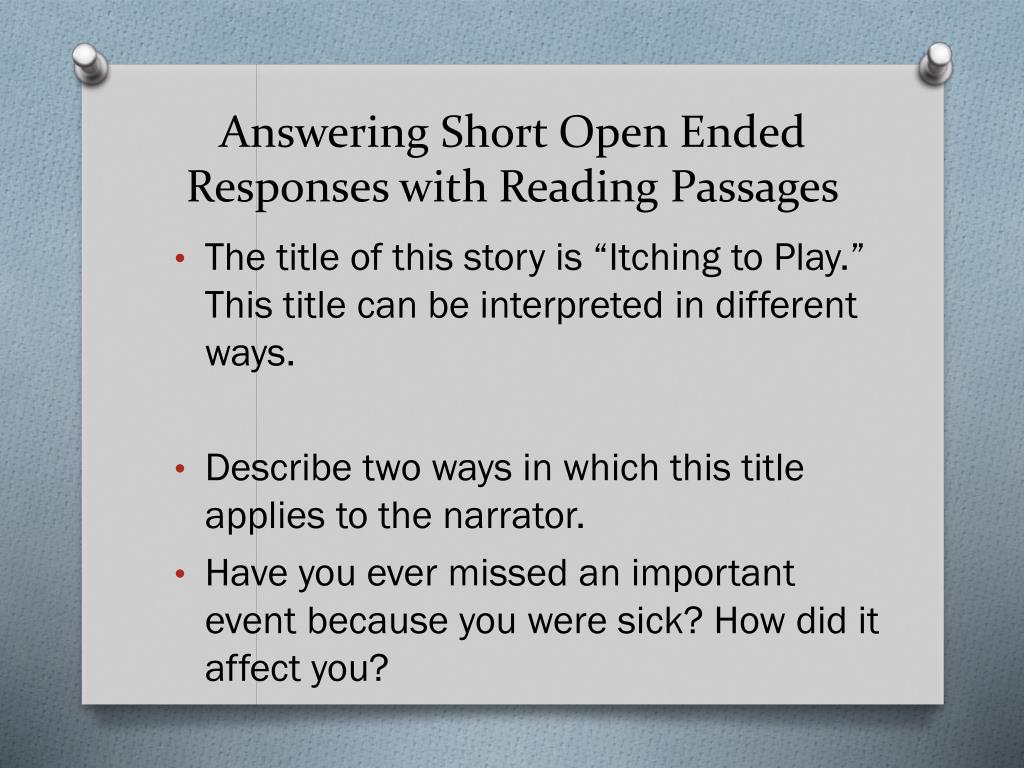 Answering Short Open Ended Responses with Reading Passages

• The title of this story is “Itching to Play.” This title can be interpreted in different ways.

• Describe two ways in which this title applies to the narrator.
• Have you ever missed an important event because you were sick? How did it affect you?